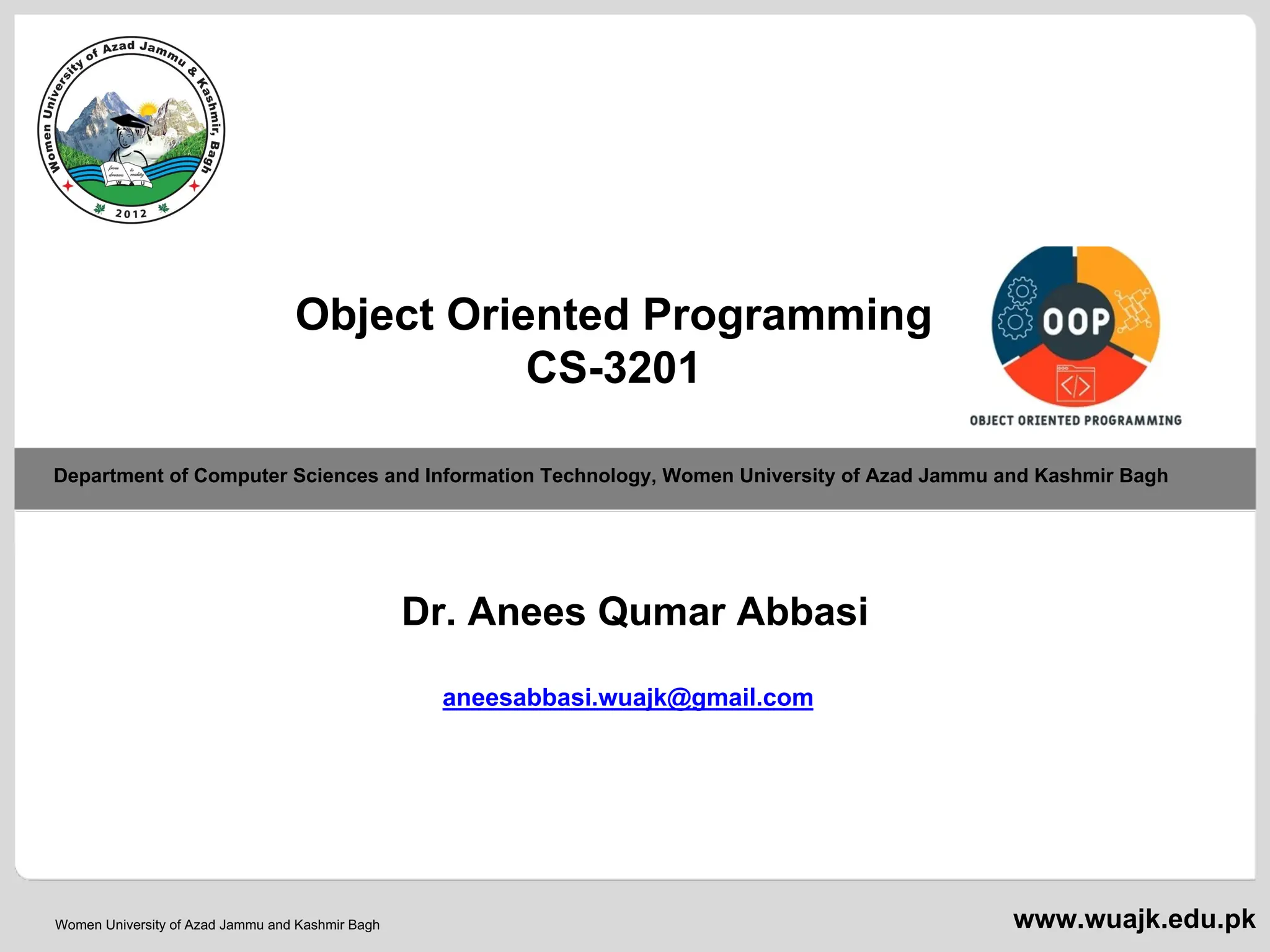 Women University of Azad Jammu & Kashmir, Bagh
from dreams to reality
W U
2012

Object Oriented Programming
CS-3201

OOP
OBJECT ORIENTED PROGRAMMING

Department of Computer Sciences and Information Technology, Women University of Azad Jammu and Kashmir Bagh

Dr. Anees Qumar Abbasi

aneesabbasi.wuajk@gmail.com

Women University of Azad Jammu and Kashmir Bagh

www.wuajk.edu.pk